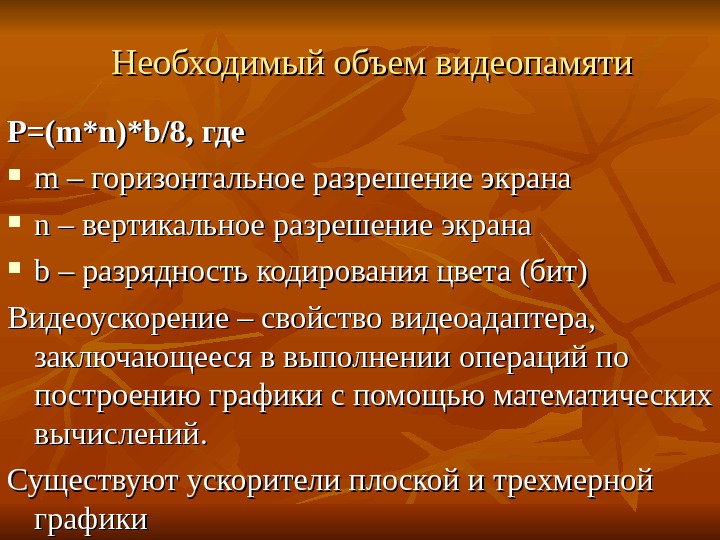 Необходимый объем видеопамяти

P=(m*n)*b/8, где

- m – горизонтальное разрешение экрана
- n – вертикальное разрешение экрана
- b – разрядность кодирования цвета (бит)

Видеоускорение – свойство видеоадаптера, заключающееся в выполнении операций по построению графики с помощью математических вычислений.

Существуют ускорители плоской и трехмерной графики